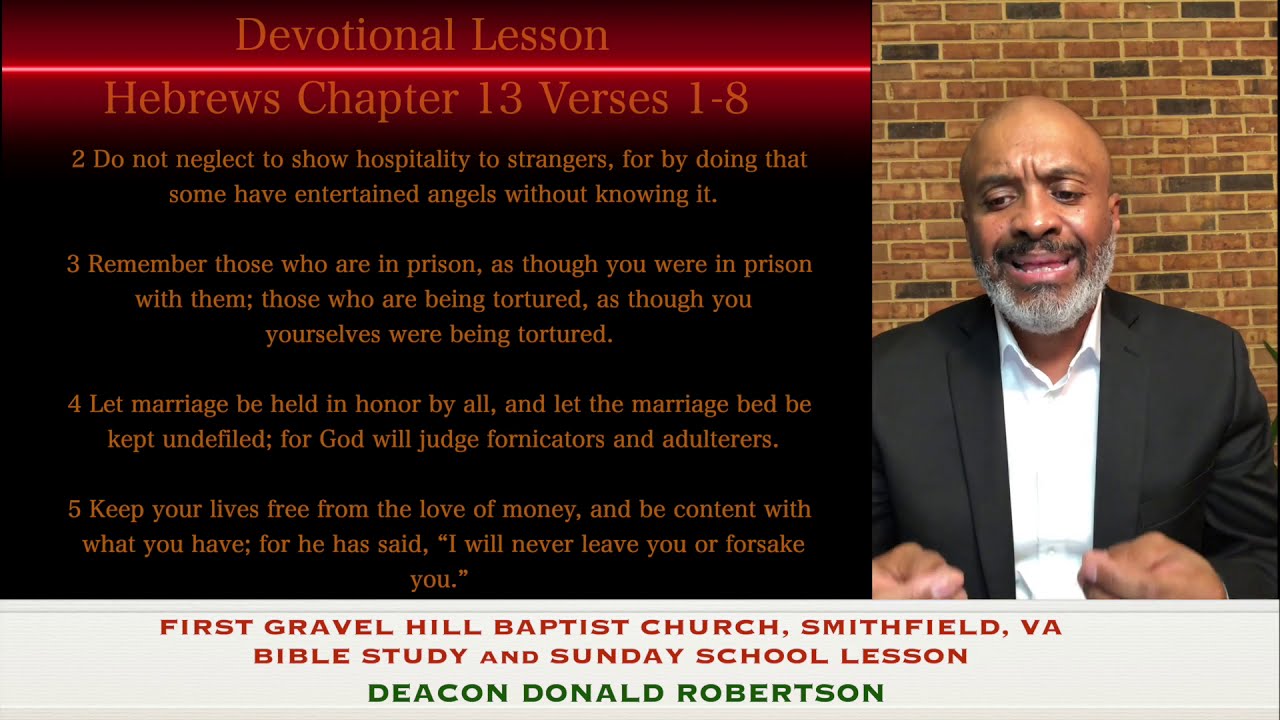 Devotional Lesson
Hebrews Chapter 13 Verses 1-8

2 Do not neglect to show hospitality to strangers, for by doing that some have entertained angels without knowing it.

3 Remember those who are in prison, as though you were in prison with them; those who are being tortured, as though you yourselves were being tortured.

4 Let marriage be held in honor by all, and let the marriage bed be kept undefiled; for God will judge fornicators and adulterers.

5 Keep your lives free from the love of money, and be content with what you have; for he has said, “I will never leave you or forsake you.”

FIRST GRAVEL HILL BAPTIST CHURCH, SMITHFIELD, VA
BIBLE STUDY AND SUNDAY SCHOOL LESSON
DEACON DONALD ROBERTSON